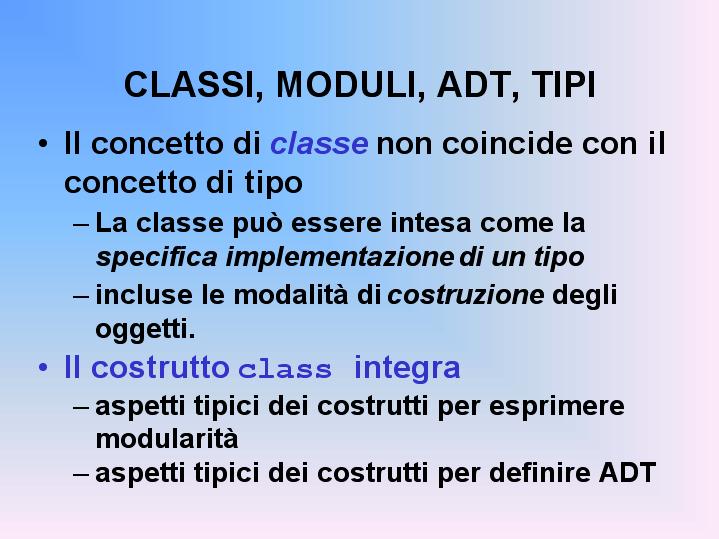 CLASSI, MODULI, ADT, TIPI

• Il concetto di classe non coincide con il concetto di tipo
– La classe può essere intesa come la specifica implementazione di un tipo
– incluse le modalità di costruzione degli oggetti.

• Il costrutto class integra
– aspetti tipici dei costrutti per esprimere modularità
– aspetti tipici dei costrutti per definire ADT